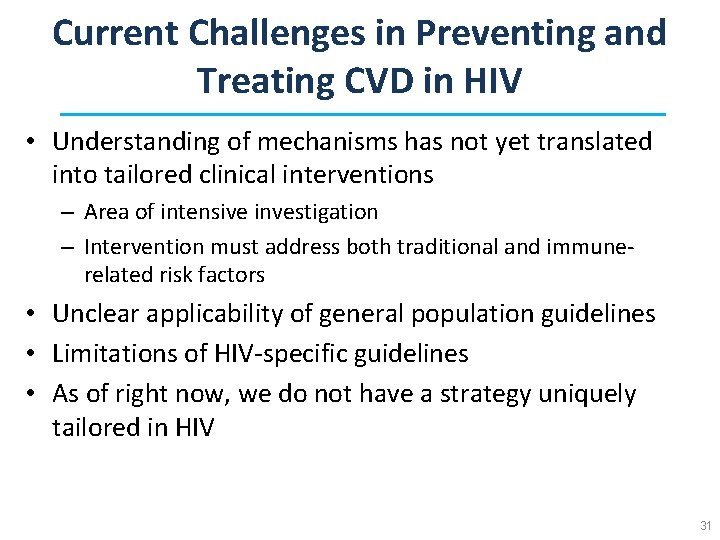 Current Challenges in Preventing and Treating CVD in HIV

• Understanding of mechanisms has not yet translated into tailored clinical interventions
  – Area of intensive investigation
  – Intervention must address both traditional and immune-related risk factors
• Unclear applicability of general population guidelines
• Limitations of HIV-specific guidelines
• As of right now, we do not have a strategy uniquely tailored in HIV

31